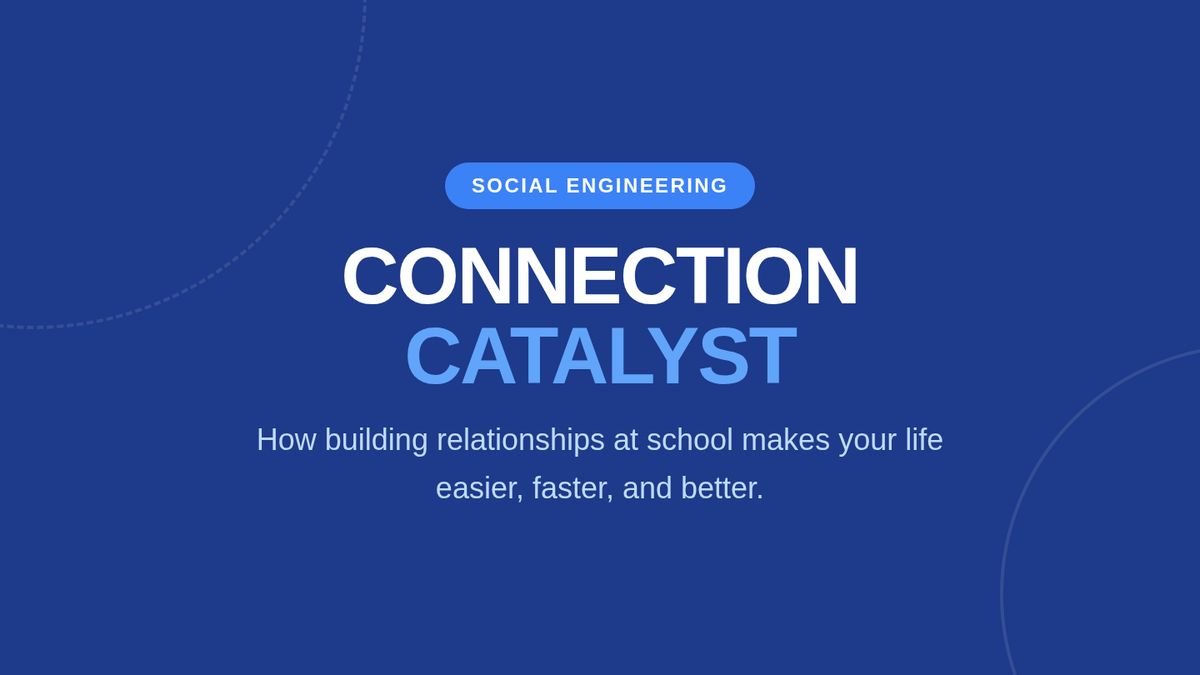 SOCIAL ENGINEERING

CONNECTION
CATALYST

How building relationships at school makes your life easier, faster, and better.